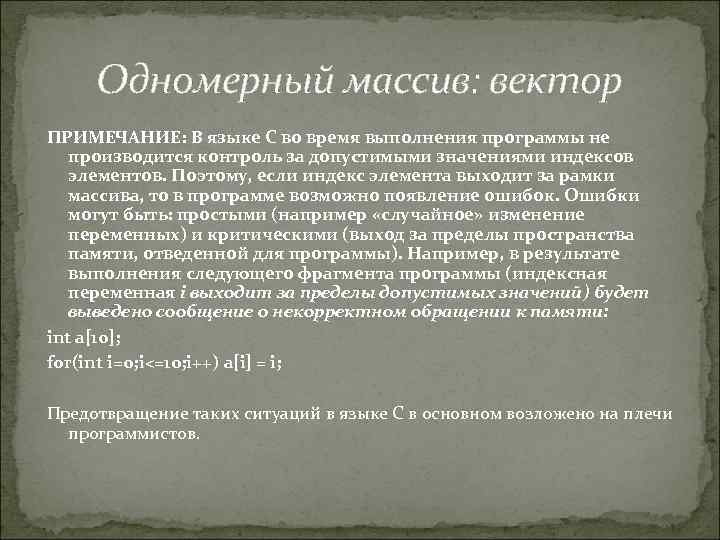 Одномерный массив: вектор

ПРИМЕЧАНИЕ: В языке С во время выполнения программы не производится контроль за допустимыми значениями индексов элементов. Поэтому, если индекс элемента выходит за рамки массива, то в программе возможно появление ошибок. Ошибки могут быть: простыми (например «случайное» изменение переменных) и критическими (выход за пределы пространства памяти, отведенной для программы). Например, в результате выполнения следующего фрагмента программы (индексная переменная i выходит за пределы допустимых значений) будет выведено сообщение о некорректном обращении к памяти:

int a[10];

for(int i=0;i<=10;i++) a[i] = i;

Предотвращение таких ситуаций в языке С в основном возложено на плечи программистов.